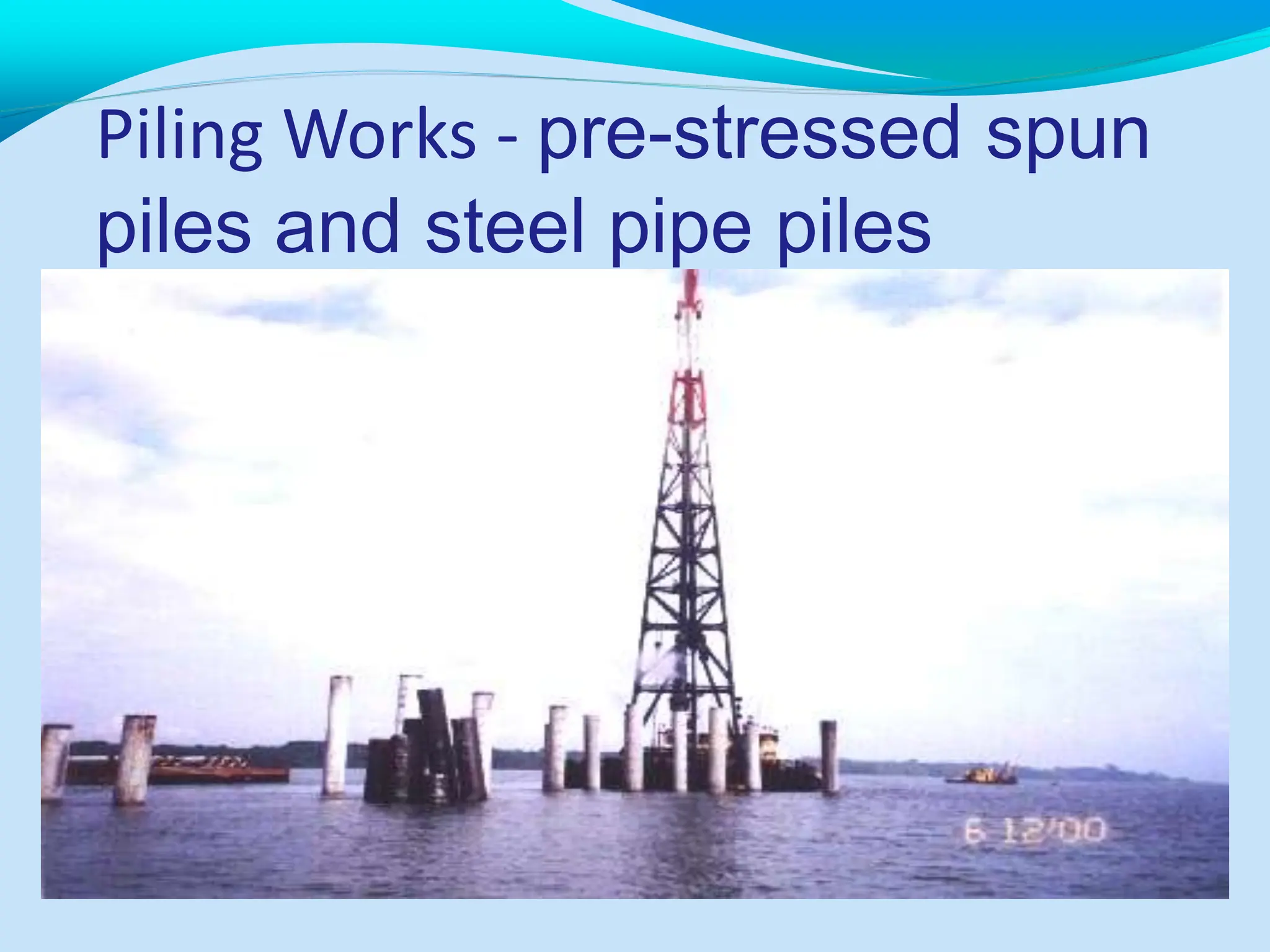 Piling Works - pre-stressed spun piles and steel pipe piles

6 12'00